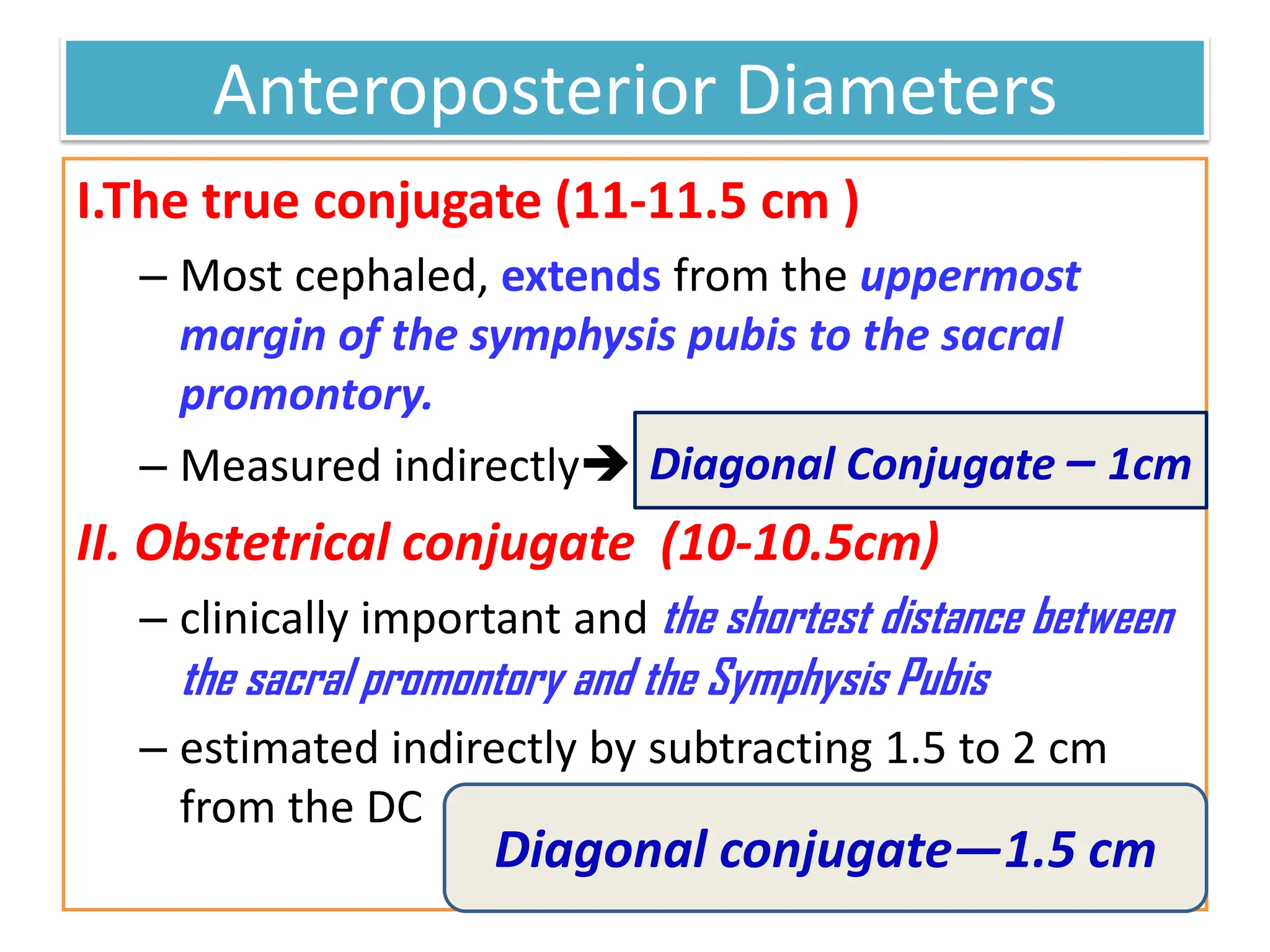 Anteroposterior Diameters

I.The true conjugate (11-11.5 cm )

– Most cephaled, extends from the uppermost margin of the symphysis pubis to the sacral promontory.

– Measured indirectly→ Diagonal Conjugate – 1cm

II. Obstetrical conjugate (10-10.5cm)

– clinically important and the shortest distance between the sacral promontory and the Symphysis Pubis

– estimated indirectly by subtracting 1.5 to 2 cm from the DC

Diagonal conjugate—1.5 cm